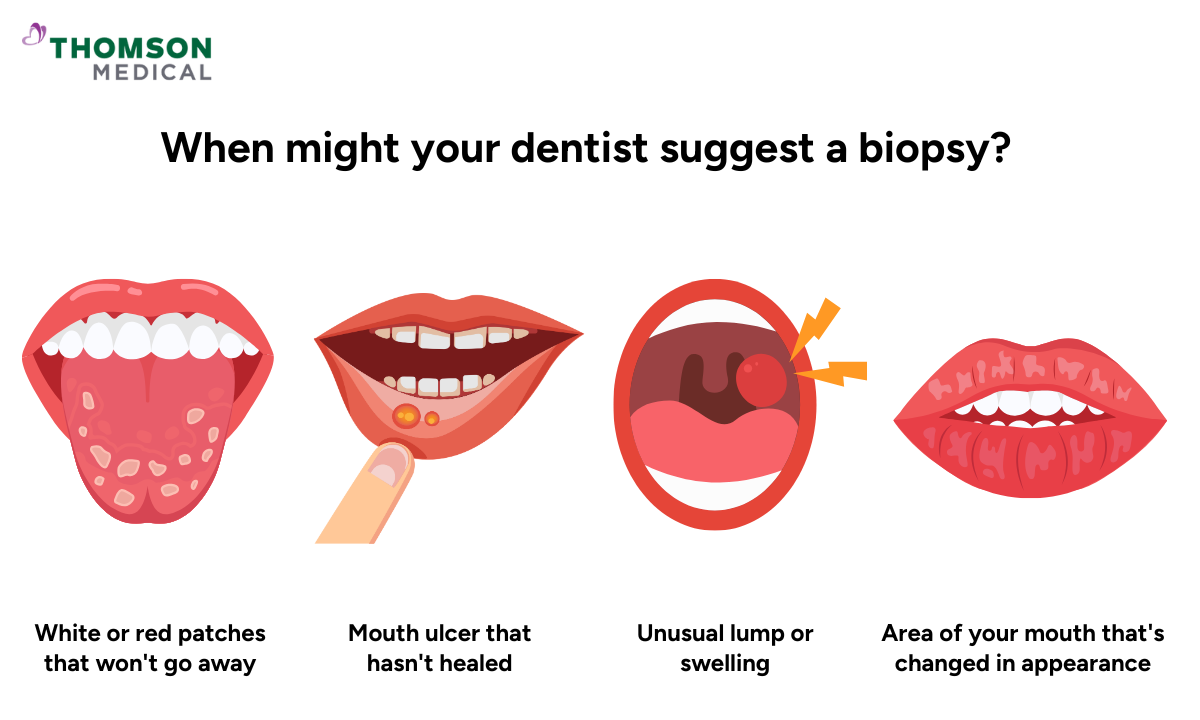 THOMSON
MEDICAL

When might your dentist suggest a biopsy?

White or red patches that won't go away

Mouth ulcer that hasn't healed

Unusual lump or swelling

Area of your mouth that's changed in appearance